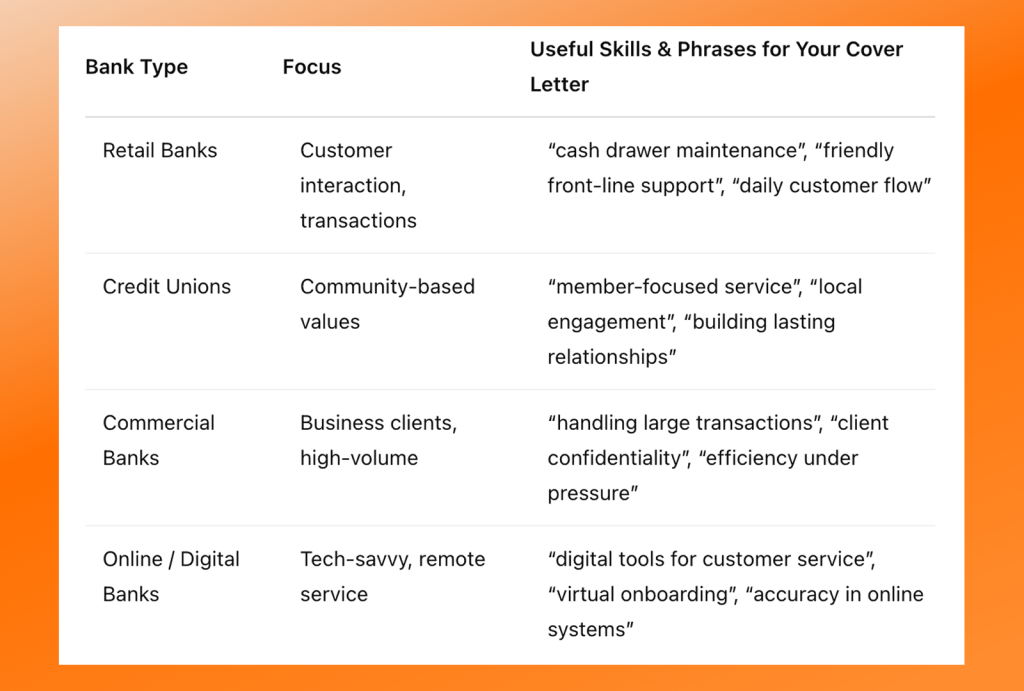 | Bank Type | Focus | Useful Skills & Phrases for Your Cover Letter |
|---|---|---|
| Retail Banks | Customer interaction, transactions | “cash drawer maintenance”, “friendly front-line support”, “daily customer flow” |
| Credit Unions | Community-based values | “member-focused service”, “local engagement”, “building lasting relationships” |
| Commercial Banks | Business clients, high-volume | “handling large transactions”, “client confidentiality”, “efficiency under pressure” |
| Online / Digital Banks | Tech-savvy, remote service | “digital tools for customer service”, “virtual onboarding”, “accuracy in online systems” |